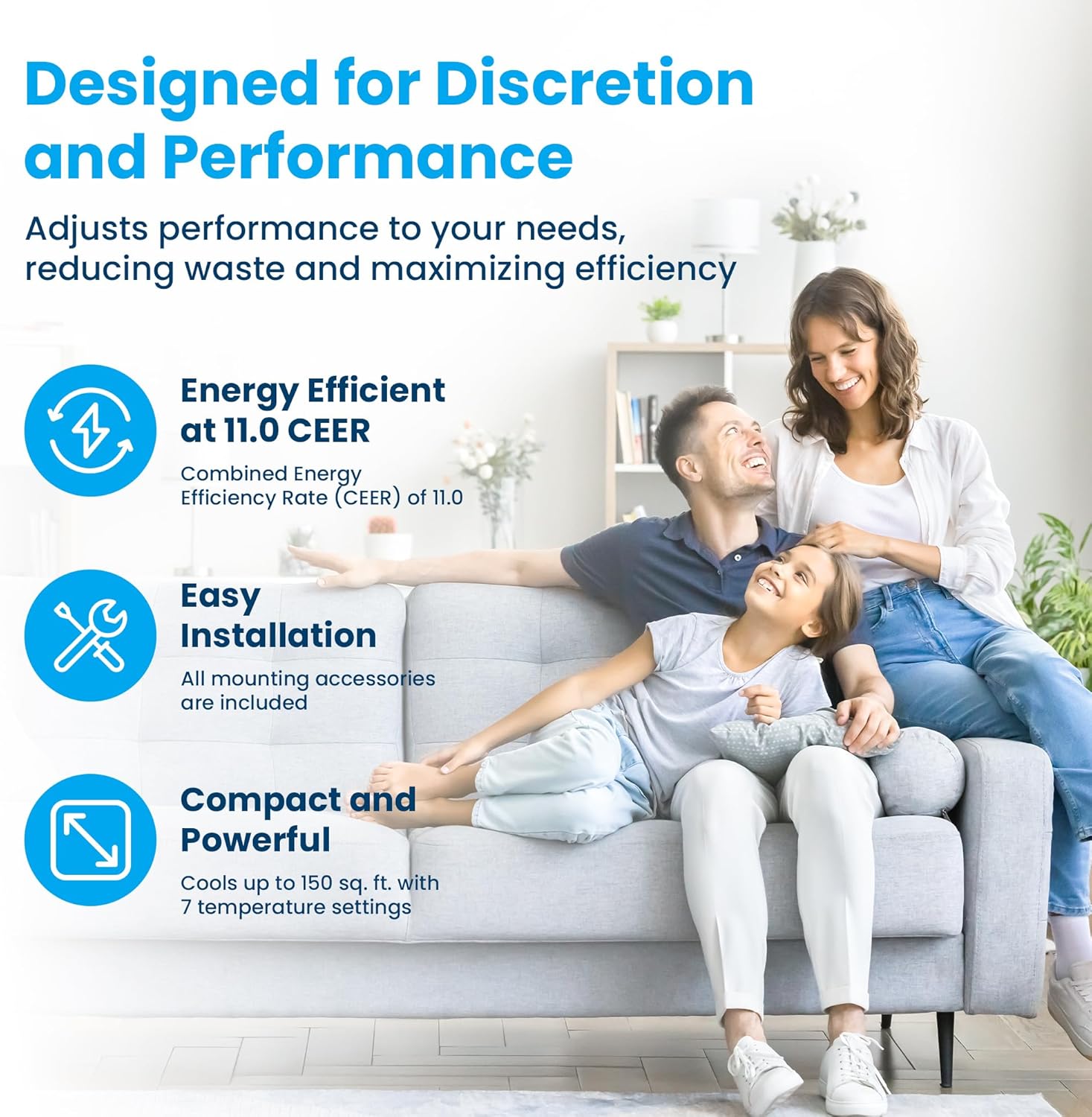 Designed for Discretion and Performance

Adjusts performance to your needs, reducing waste and maximizing efficiency

Energy Efficient at 11.0 CEER

Combined Energy Efficiency Rate (CEER) of 11.0

Easy Installation

All mounting accessories are included

Compact and Powerful

Cools up to 150 sq. ft. with 7 temperature settings